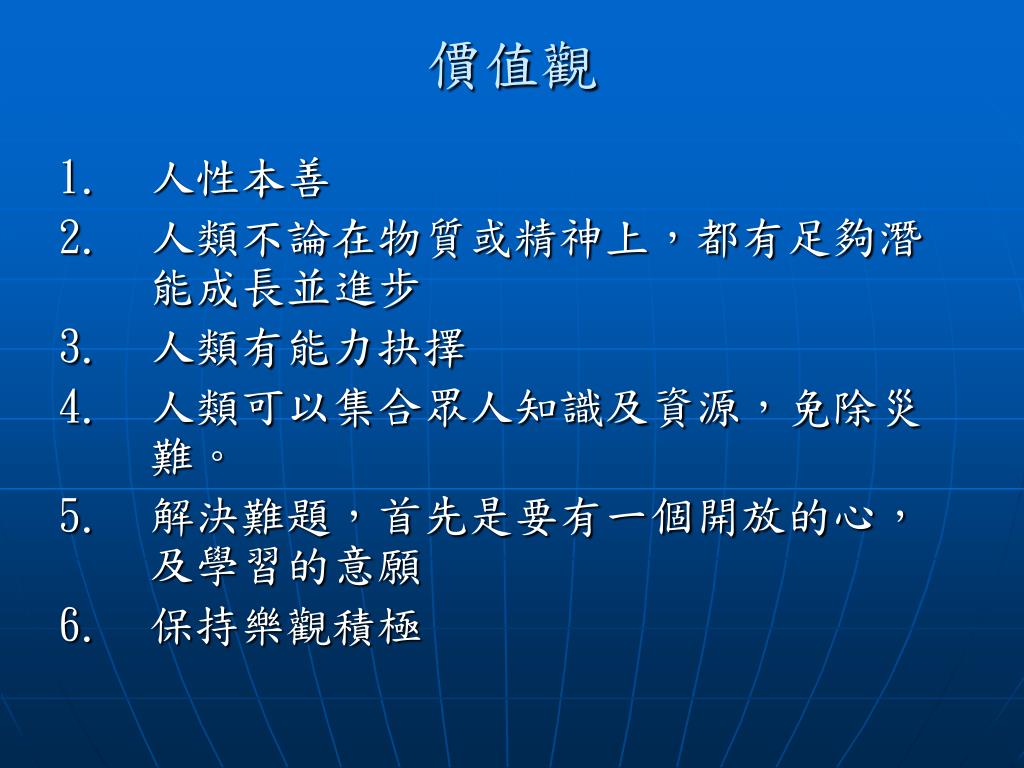 價值觀

1. 人性本善
2. 人類不論在物質或精神上，都有足夠潛能成長並進步
3. 人類有能力抉擇
4. 人類可以集合眾人知識及資源，免除災難。
5. 解決難題，首先是要有一個開放的心，及學習的意願
6. 保持樂觀積極